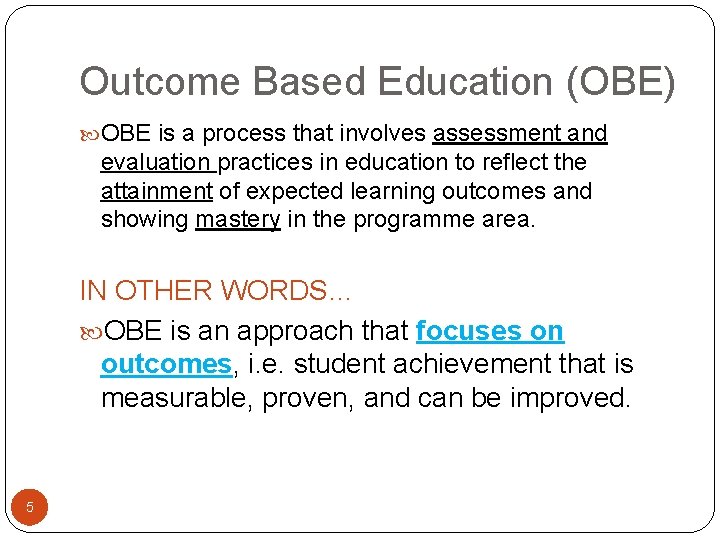 Outcome Based Education (OBE)

OBE is a process that involves assessment and evaluation practices in education to reflect the attainment of expected learning outcomes and showing mastery in the programme area.

IN OTHER WORDS…

OBE is an approach that focuses on outcomes, i.e. student achievement that is measurable, proven, and can be improved.

5